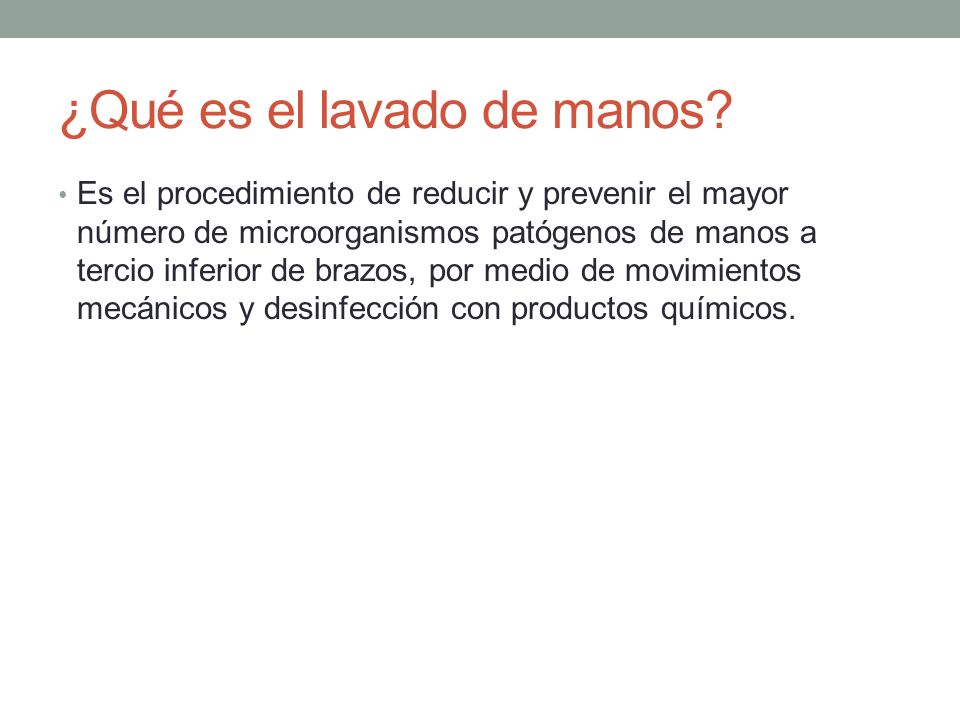 ¿Qué es el lavado de manos?

• Es el procedimiento de reducir y prevenir el mayor número de microorganismos patógenos de manos a tercio inferior de brazos, por medio de movimientos mecánicos y desinfección con productos químicos.